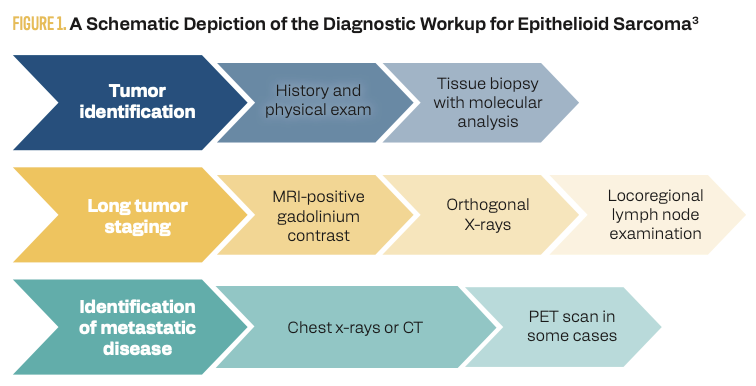 FIGURE 1. A Schematic Depiction of the Diagnostic Workup for Epithelioid Sarcoma$^3$

Tumor identification

History and physical exam

Tissue biopsy with molecular analysis

Long tumor staging

MRI-positive gadolinium contrast

Orthogonal X-rays

Locoregional lymph node examination

Identification of metastatic disease

Chest x-rays or CT

PET scan in some cases